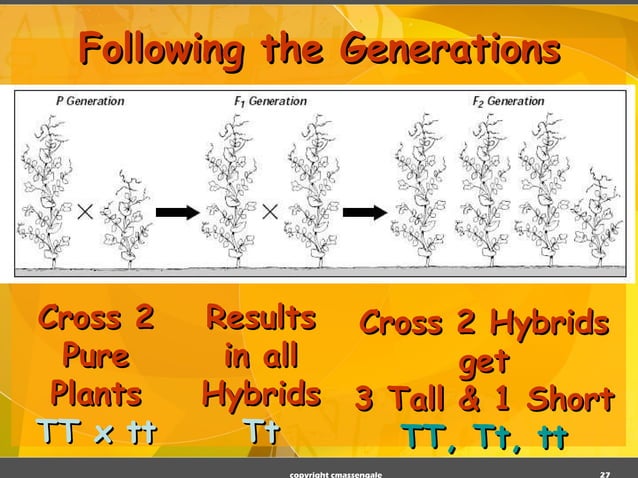 Following the Generations

P Generation

$F_1$ Generation

$F_2$ Generation

Cross 2 Pure Plants
TT x tt

Results in all Hybrids
Tt

Cross 2 Hybrids get 3 Tall & 1 Short
TT, Tt, tt

copyright cmassengale

27